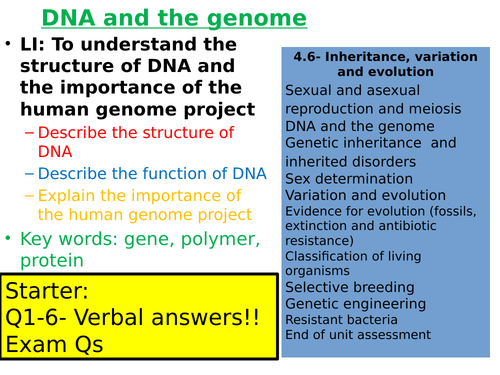 DNA and the genome

• LI: To understand the structure of DNA and the importance of the human genome project
– Describe the structure of DNA
– Describe the function of DNA
– Explain the importance of the human genome project
• Key words: gene, polymer, protein

Starter:
Q1-6- Verbal answers!!
Exam Qs

4.6- Inheritance, variation and evolution
Sexual and asexual reproduction and meiosis
DNA and the genome
Genetic inheritance and inherited disorders
Sex determination
Variation and evolution
Evidence for evolution (fossils, extinction and antibiotic resistance)
Classification of living organisms
Selective breeding
Genetic engineering
Resistant bacteria
End of unit assessment